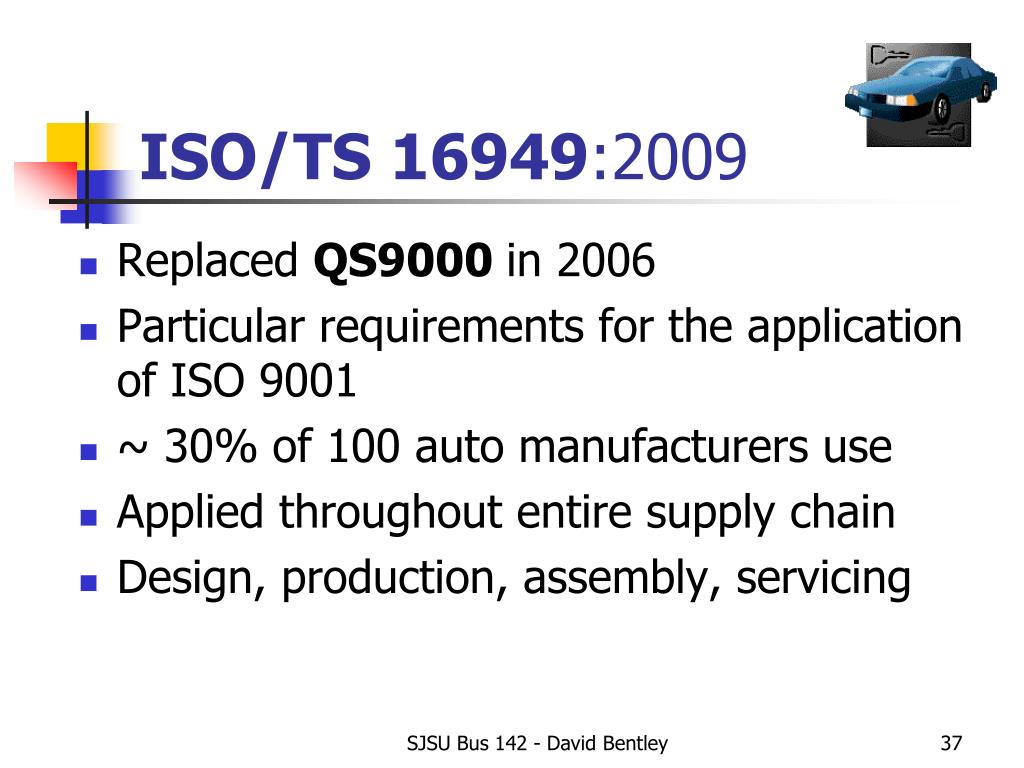 ISO/TS 16949:2009

- Replaced QS9000 in 2006
- Particular requirements for the application of ISO 9001
- ~ 30% of 100 auto manufacturers use
- Applied throughout entire supply chain
- Design, production, assembly, servicing

SJSU Bus 142 - David Bentley

37